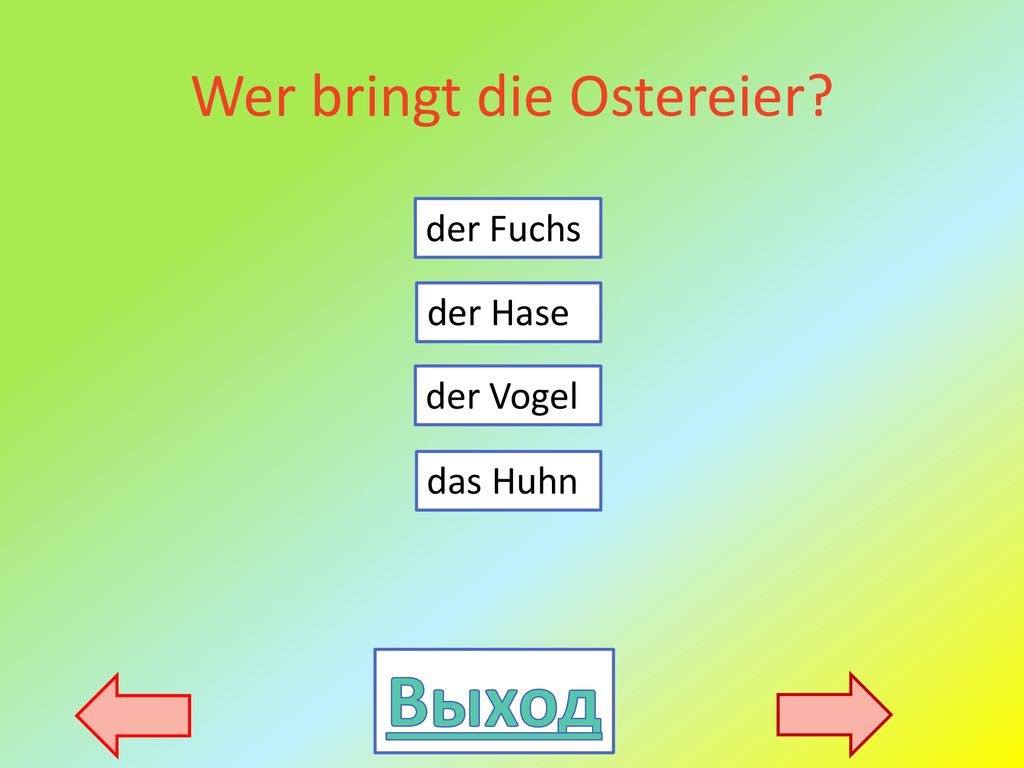 Wer bringt die Ostereier?

der Fuchs

der Hase

der Vogel

das Huhn

Выход